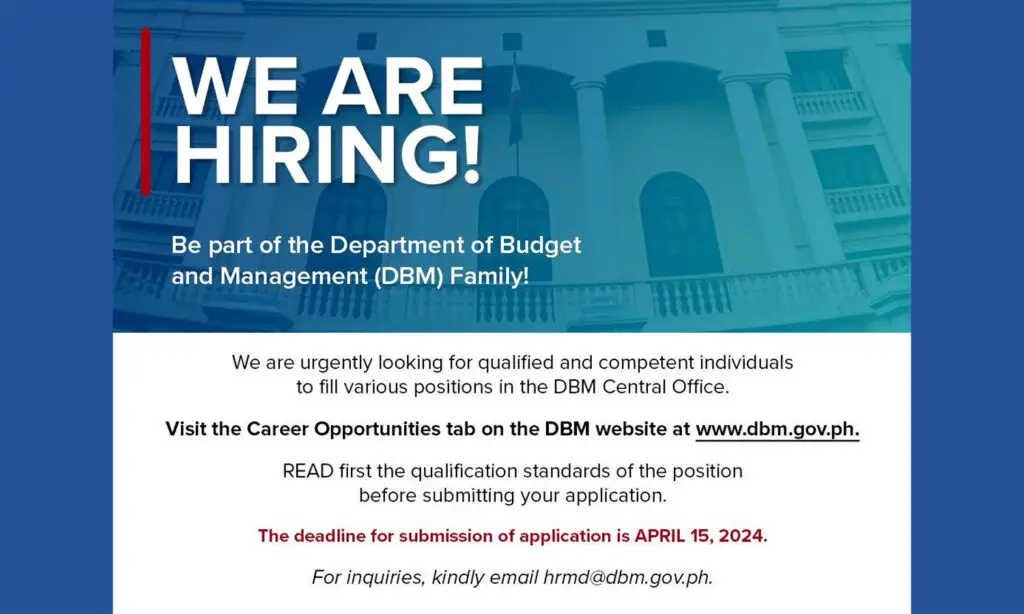 WE ARE HIRING!

Be part of the Department of Budget and Management (DBM) Family!

We are urgently looking for qualified and competent individuals to fill various positions in the DBM Central Office.

Visit the Career Opportunities tab on the DBM website at www.dbm.gov.ph.

READ first the qualification standards of the position before submitting your application.

The deadline for submission of application is APRIL 15, 2024.

For inquiries, kindly email hrmd@dbm.gov.ph.